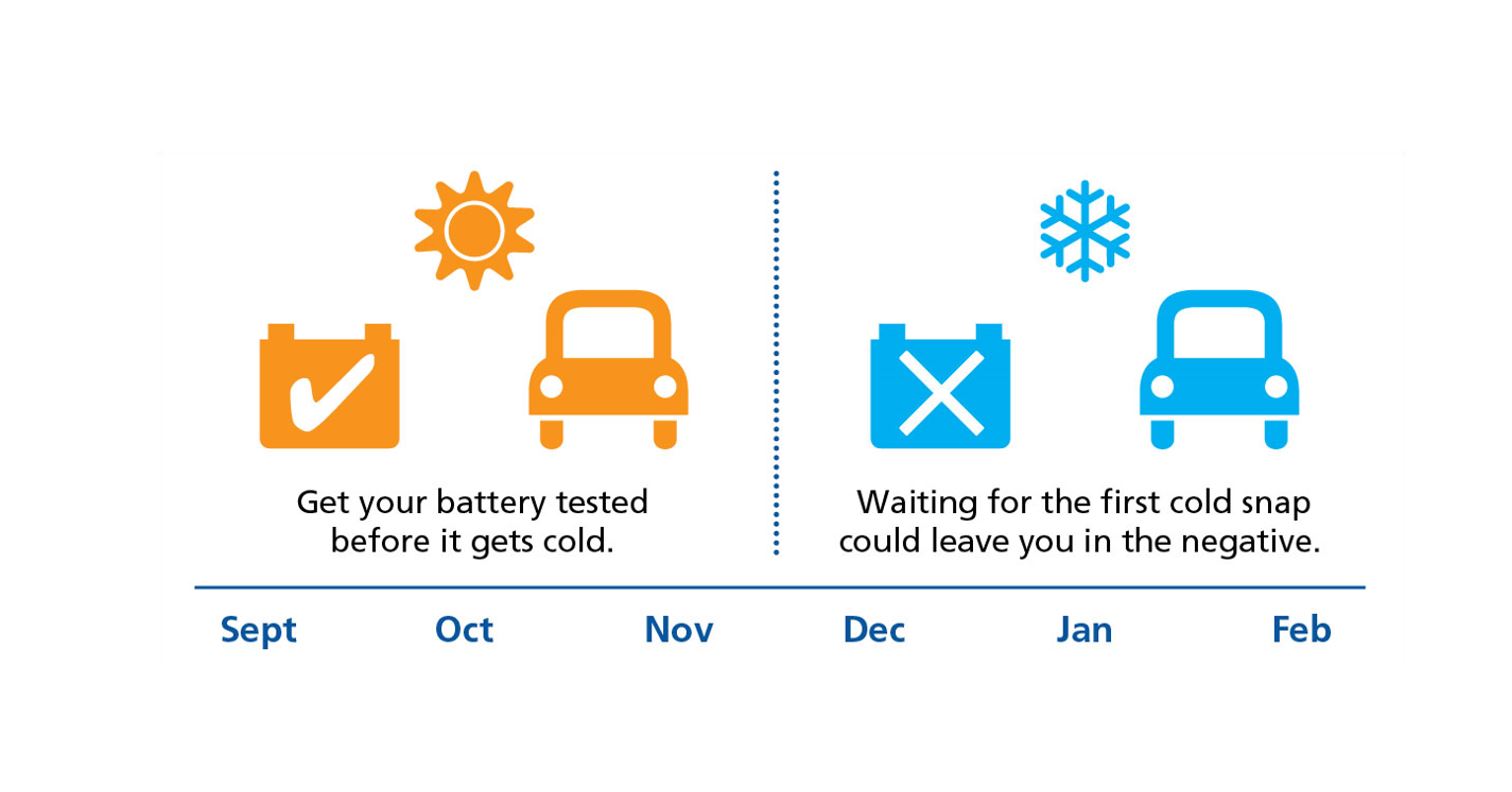 Get your battery tested before it gets cold.

Waiting for the first cold snap could leave you in the negative.

Sept Oct Nov Dec Jan Feb